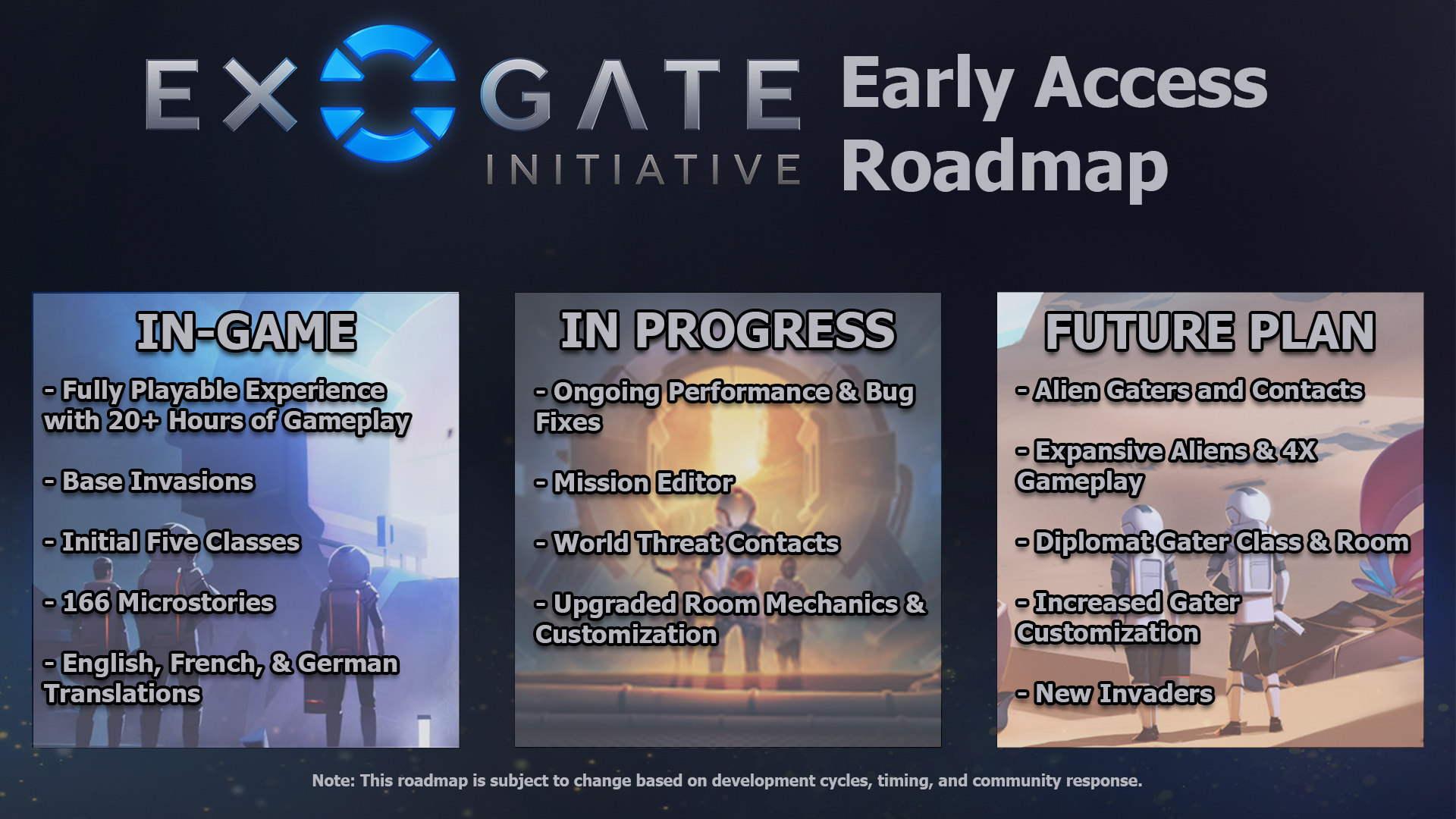 EXOGATE INITIATIVE Early Access Roadmap

IN-GAME

- Fully Playable Experience with 20+ Hours of Gameplay

- Base Invasions

- Initial Five Classes

- 166 Microstories

- English, French, & German Translations

IN PROGRESS

- Ongoing Performance & Bug Fixes

- Mission Editor

- World Threat Contacts

- Upgraded Room Mechanics & Customization

FUTURE PLAN

- Alien Gaters and Contacts

- Expansive Aliens & 4X Gameplay

- Diplomat Gater Class & Room

- Increased Gater Customization

- New Invaders

Note: This roadmap is subject to change based on development cycles, timing, and community response.